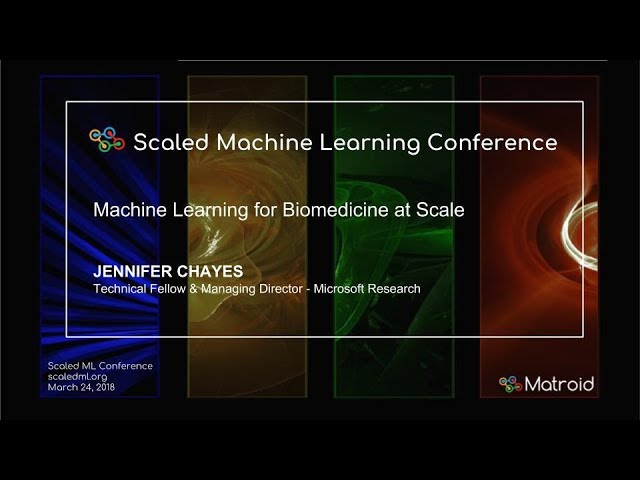 Scaled Machine Learning Conference

Machine Learning for Biomedicine at Scale

JENNIFER CHAYES
Technical Fellow & Managing Director - Microsoft Research

Scaled ML Conference
scaledml.org
March 24, 2018

Matroid